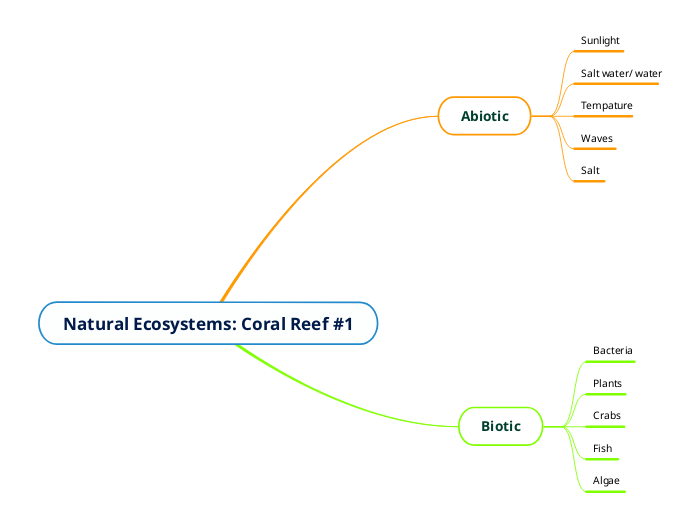 Natural Ecosystems: Coral Reef #1

Abiotic

Sunlight

Salt water/ water

Tempature

Waves

Salt

Biotic

Bacteria

Plants

Crabs

Fish

Algae